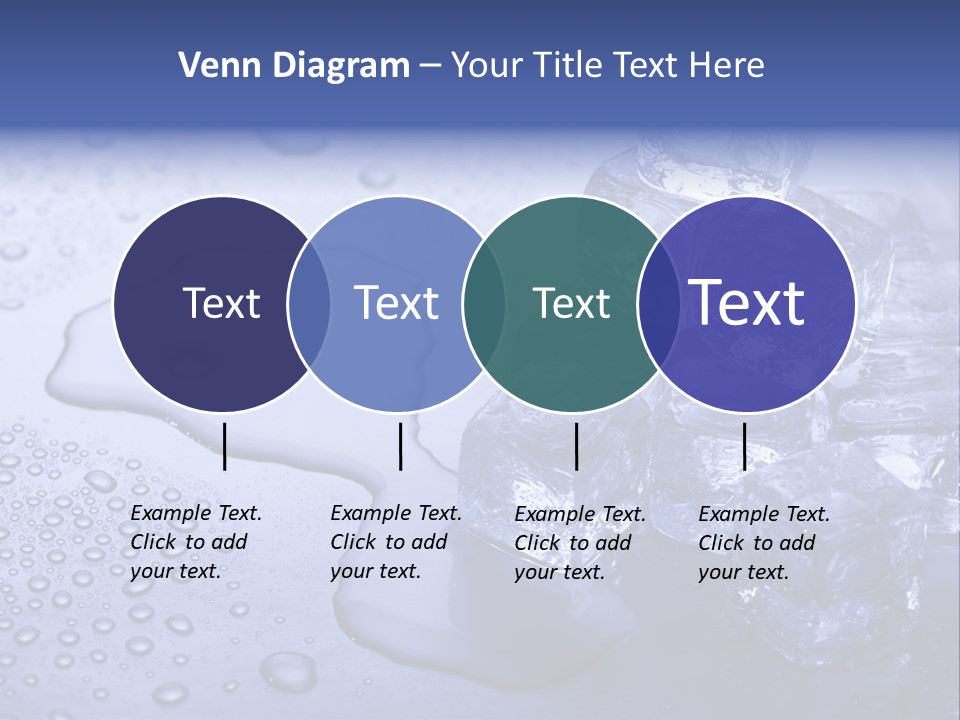 Venn Diagram – Your Title Text Here

Text

Text

Text

Text

Example Text. Click to add your text.

Example Text. Click to add your text.

Example Text. Click to add your text.

Example Text. Click to add your text.